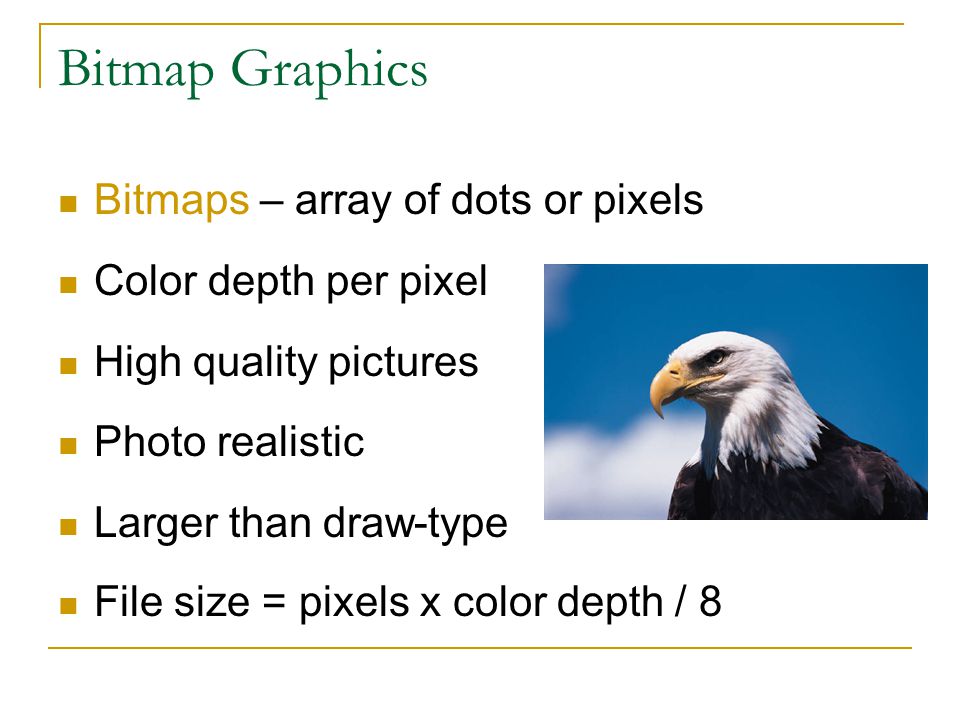 Bitmap Graphics

- Bitmaps – array of dots or pixels
- Color depth per pixel
- High quality pictures
- Photo realistic
- Larger than draw-type
- File size = pixels x color depth / 8